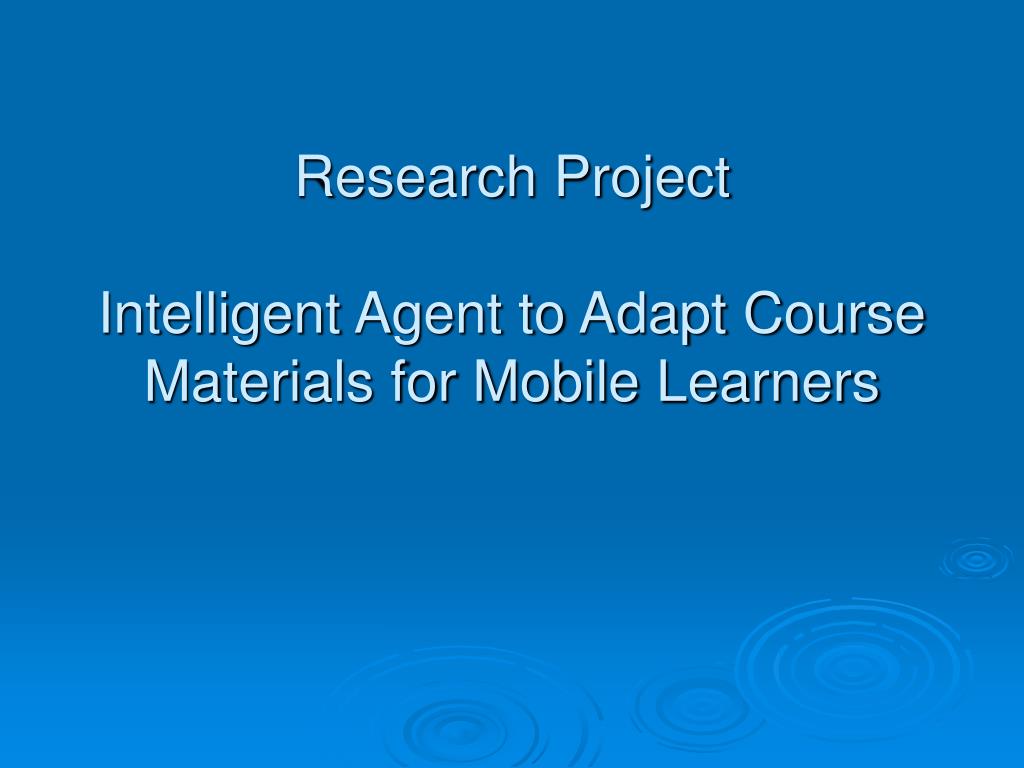 Research Project

Intelligent Agent to Adapt Course Materials for Mobile Learners